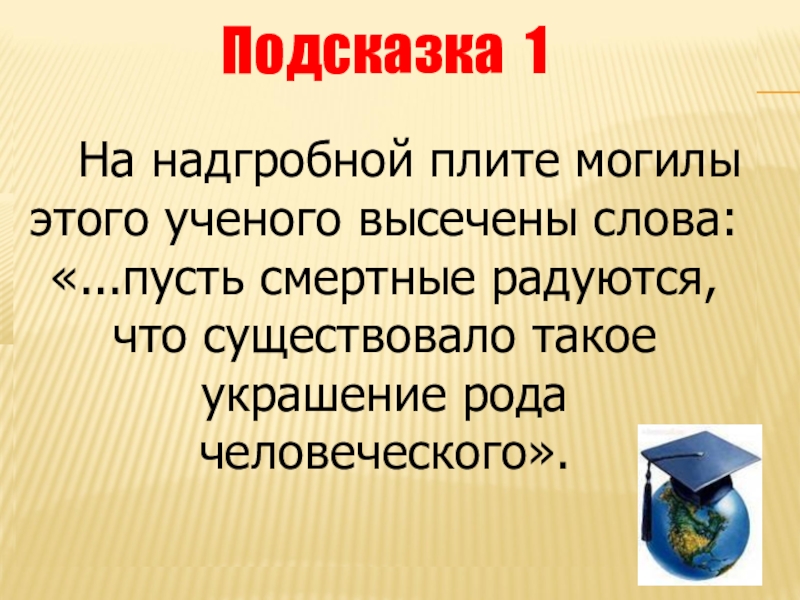 Подсказка 1

На надгробной плите могилы этого ученого высечены слова: «...пусть смертные радуются, что существовало такое украшение рода человеческого».